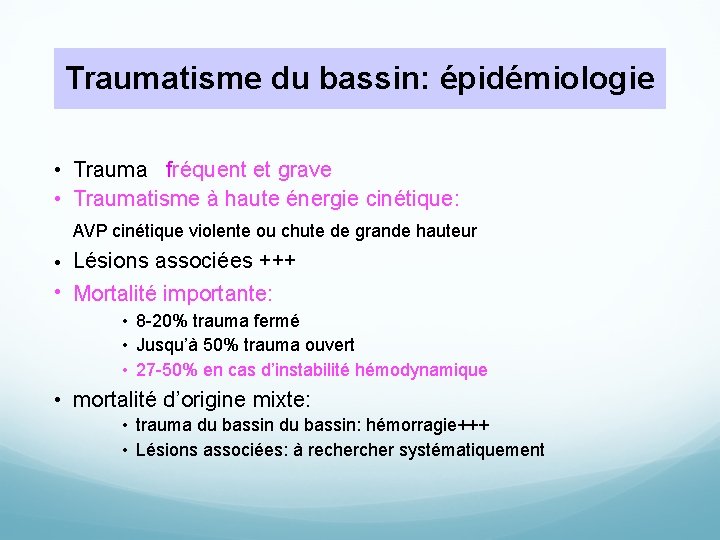 Traumatisme du bassin: épidémiologie

• Trauma fréquent et grave
• Traumatisme à haute énergie cinétique:
AVP cinétique violente ou chute de grande hauteur
• Lésions associées +++
• Mortalité importante:
• 8-20% trauma fermé
• Jusqu'à 50% trauma ouvert
• 27-50% en cas d'instabilité hémodynamique
• mortalité d'origine mixte:
• trauma du bassin du bassin: hémorragie+++
• Lésions associées: à rechercher systématiquement